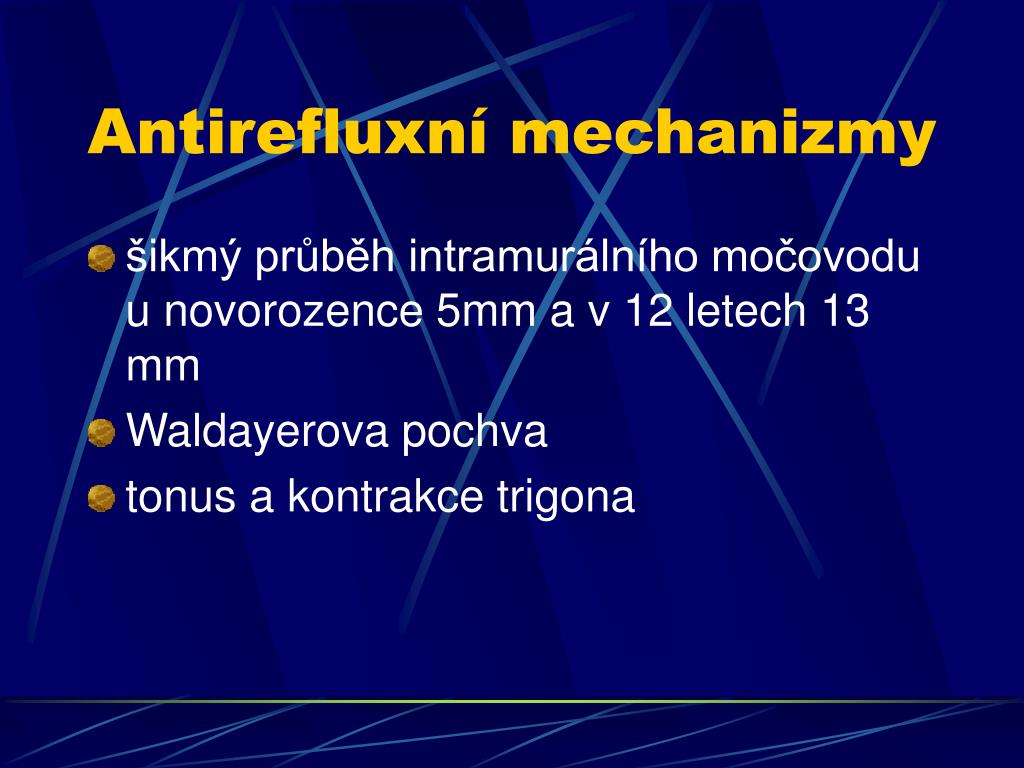 Antirefluxní mechanizmy

šikmý průběh intramurálního močovodu u novorozence 5mm a v 12 letech 13 mm

Waldayerova pochva

tonus a kontrakce trigona